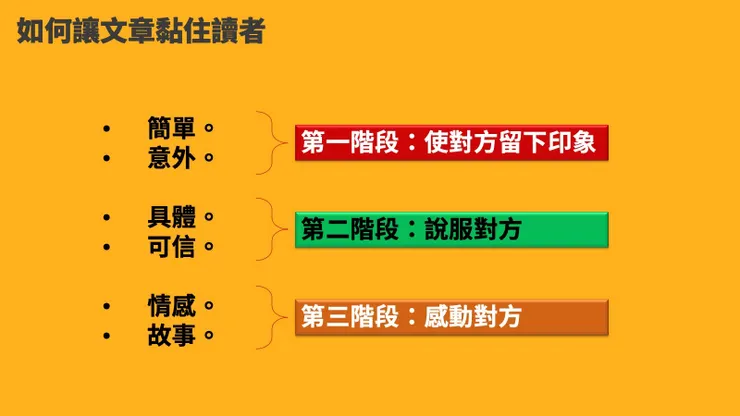 如何讓文章黏住讀者

• 簡單。
• 意外。

第一階段：使對方留下印象

• 具體。
• 可信。

第二階段：說服對方

• 情感。
• 故事。

第三階段：感動對方